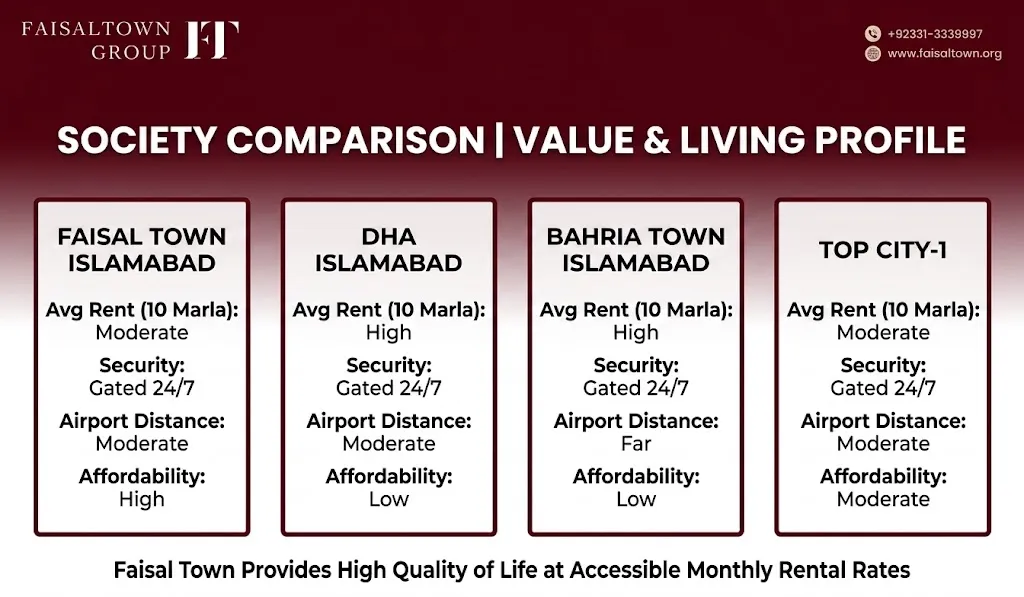 FAISALTOWN GROUP FT

+92331-3339997
www.faisaltown.org

SOCIETY COMPARISON | VALUE & LIVING PROFILE

FAISAL TOWN ISLAMABAD
Avg Rent (10 Marla): Moderate
Security: Gated 24/7
Airport Distance: Moderate
Affordability: High

DHA ISLAMABAD
Avg Rent (10 Marla): High
Security: Gated 24/7
Airport Distance: Moderate
Affordability: Low

BAHRIA TOWN ISLAMABAD
Avg Rent (10 Marla): High
Security: Gated 24/7
Airport Distance: Far
Affordability: Low

TOP CITY-1
Avg Rent (10 Marla): Moderate
Security: Gated 24/7
Airport Distance: Moderate
Affordability: Moderate

Faisal Town Provides High Quality of Life at Accessible Monthly Rental Rates